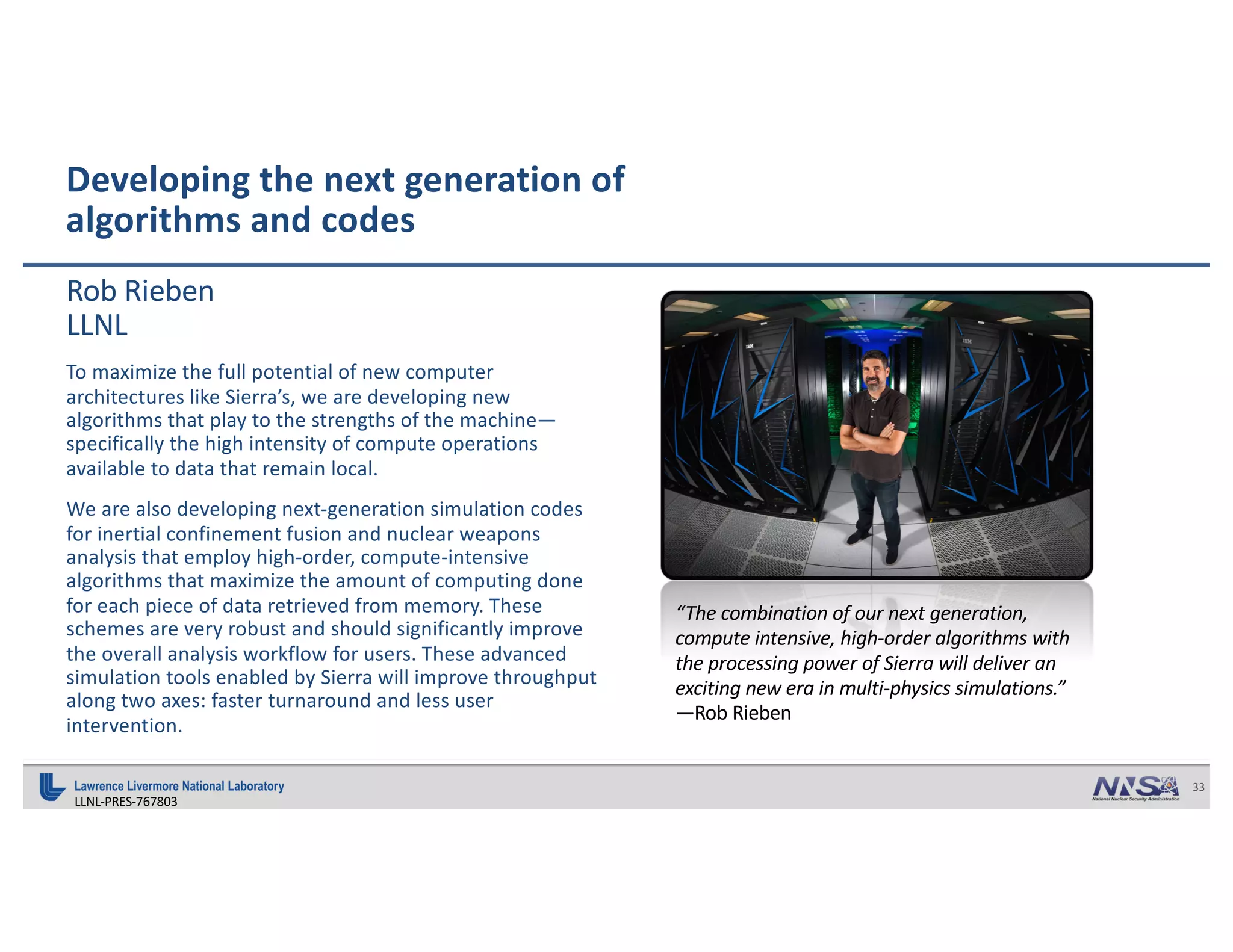 Developing the next generation of algorithms and codes

Rob Rieben
LLNL

To maximize the full potential of new computer architectures like Sierra's, we are developing new algorithms that play to the strengths of the machine—specifically the high intensity of compute operations available to data that remain local.

We are also developing next-generation simulation codes for inertial confinement fusion and nuclear weapons analysis that employ high-order, compute-intensive algorithms that maximize the amount of computing done for each piece of data retrieved from memory. These schemes are very robust and should significantly improve the overall analysis workflow for users. These advanced simulation tools enabled by Sierra will improve throughput along two axes: faster turnaround and less user intervention.

IBM

IBM

"The combination of our next generation, compute intensive, high-order algorithms with the processing power of Sierra will deliver an exciting new era in multi-physics simulations."
—Rob Rieben

Lawrence Livermore National Laboratory
LLNL-PRES-767803

NNSA
National Nuclear Security Administration

33